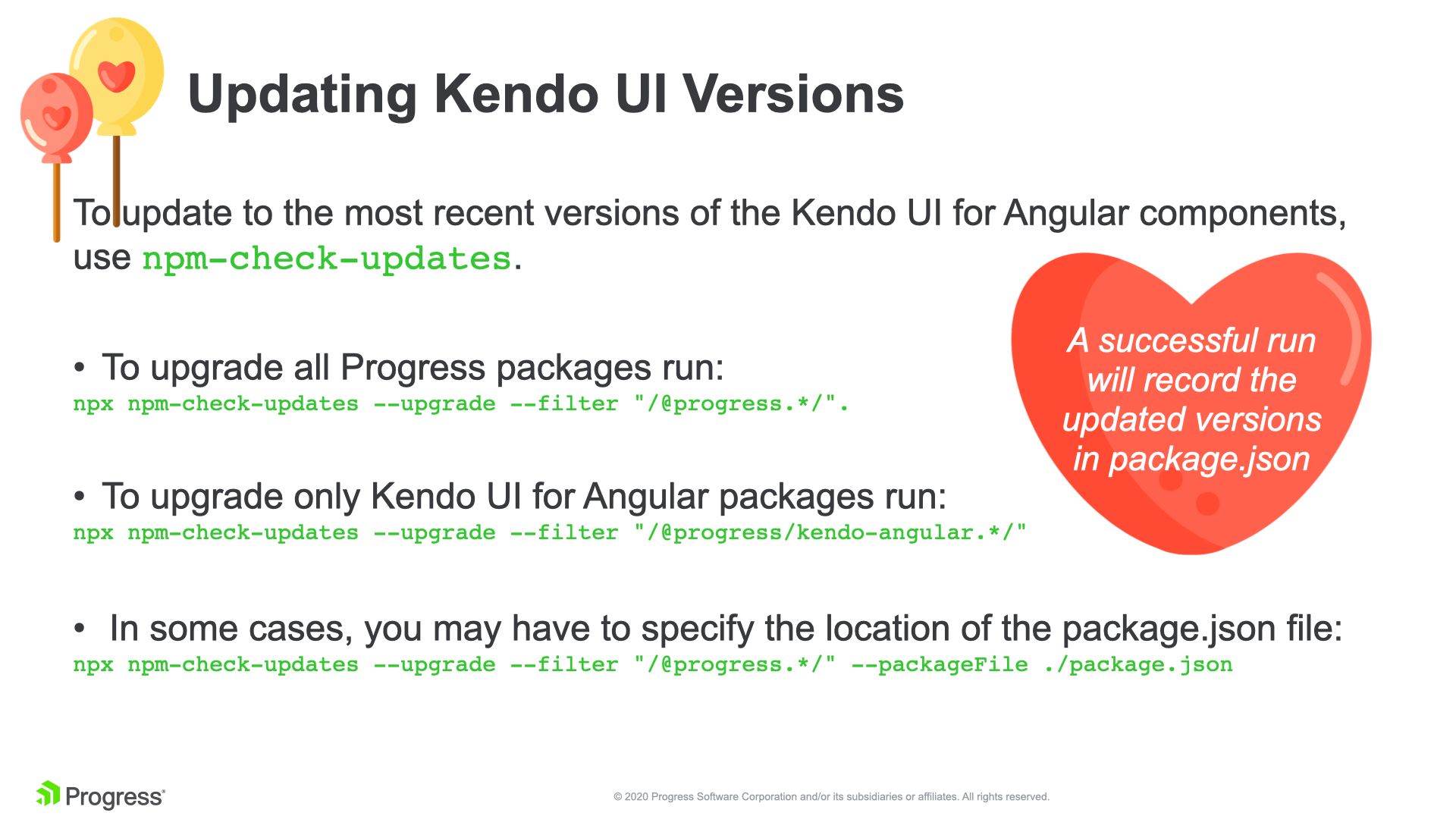 Updating Kendo UI Versions

To update to the most recent versions of the Kendo UI for Angular components, use npm-check-updates.

• To upgrade all Progress packages run:
npx npm-check-updates --upgrade --filter "/@progress.*/".

• To upgrade only Kendo UI for Angular packages run:
npx npm-check-updates --upgrade --filter "/@progress/kendo-angular.*/"

• In some cases, you may have to specify the location of the package.json file:
npx npm-check-updates --upgrade --filter "/@progress.*/" --packageFile ./package.json

A successful run will record the updated versions in package.json

Progress

© 2020 Progress Software Corporation and/or its subsidiaries or affiliates. All rights reserved.